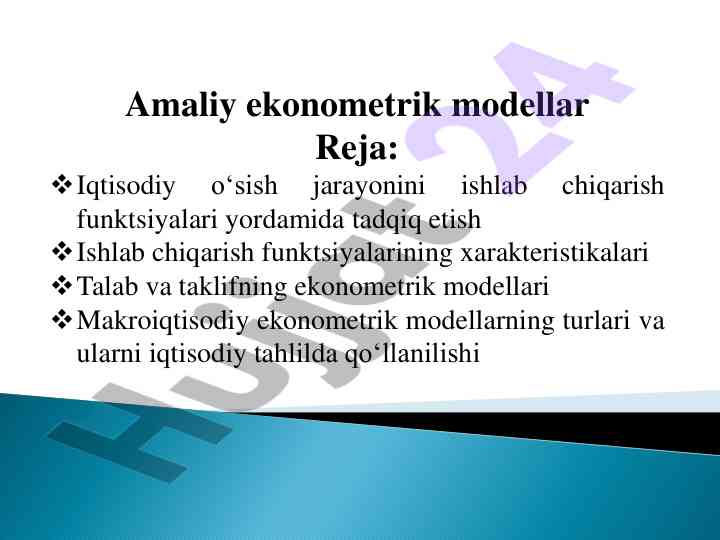 Amaliy ekonometrik modellar
Reja:

❖ Iqtisodiy o‘sish jarayonini ishlab chiqarish funktsiyalari yordamida tadqiq etish
❖ Ishlab chiqarish funktsiyalarining xarakteristikalari
❖ Talab va taklifning ekonometrik modellari
❖ Makroiqtisodiy ekonometrik modellarning turlari va ularni iqtisodiy tahlilda qo‘llanilishi

Hujjat 24